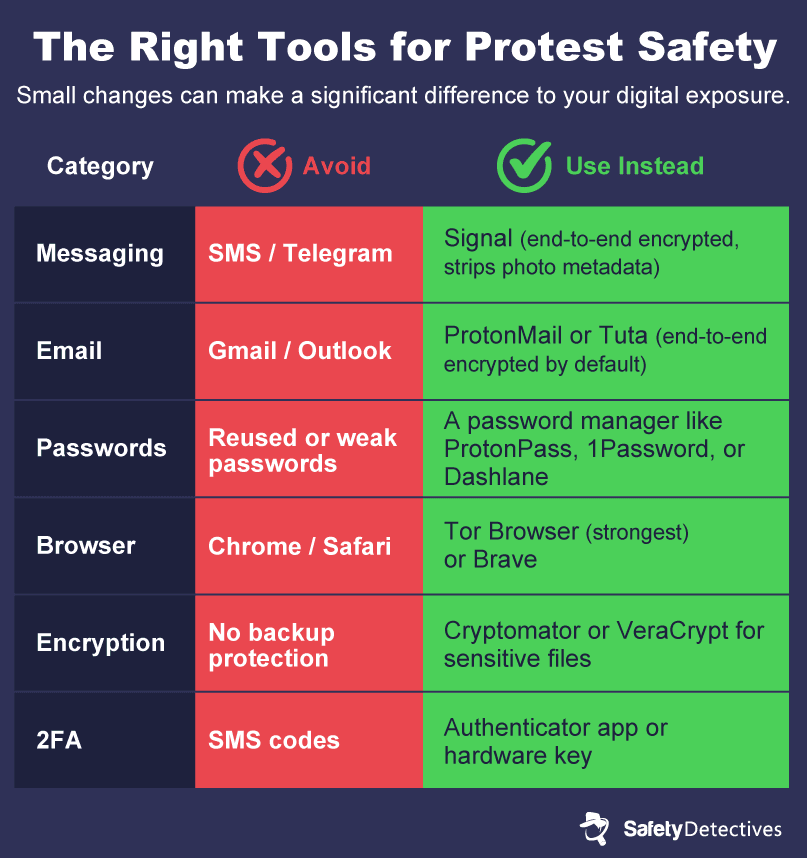 The Right Tools for Protest Safety

Small changes can make a significant difference to your digital exposure.

| Category | Avoid | Use Instead |
|---|---|---|
| Messaging | SMS / Telegram | Signal (end-to-end encrypted, strips photo metadata) |
| Email | Gmail / Outlook | ProtonMail or Tuta (end-to-end encrypted by default) |
| Passwords | Reused or weak passwords | A password manager like ProtonPass, 1Password, or Dashlane |
| Browser | Chrome / Safari | Tor Browser (strongest) or Brave |
| Encryption | No backup protection | Cryptomator or VeraCrypt for sensitive files |
| 2FA | SMS codes | Authenticator app or hardware key |

SafetyDetectives